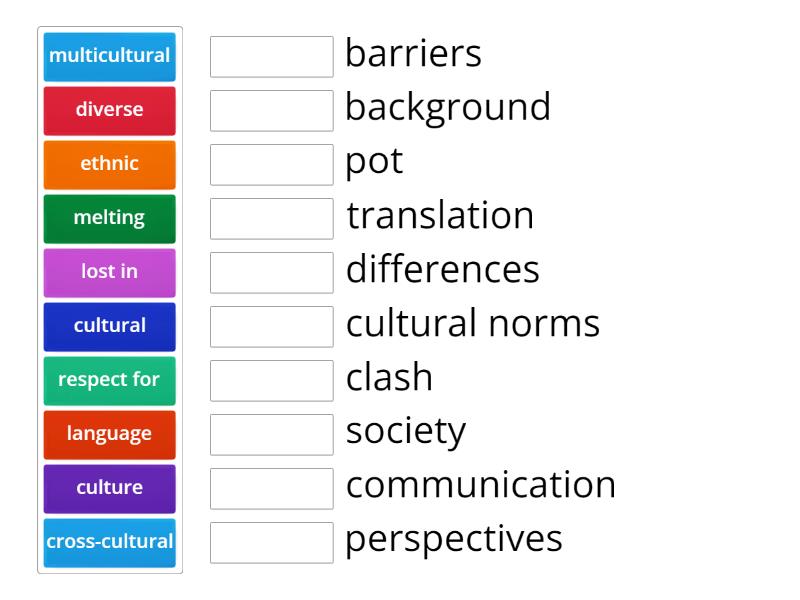 multicultural
diverse
ethnic
melting
lost in
cultural
respect for
language
culture
cross-cultural

barriers
background
pot
translation
differences
cultural norms
clash
society
communication
perspectives